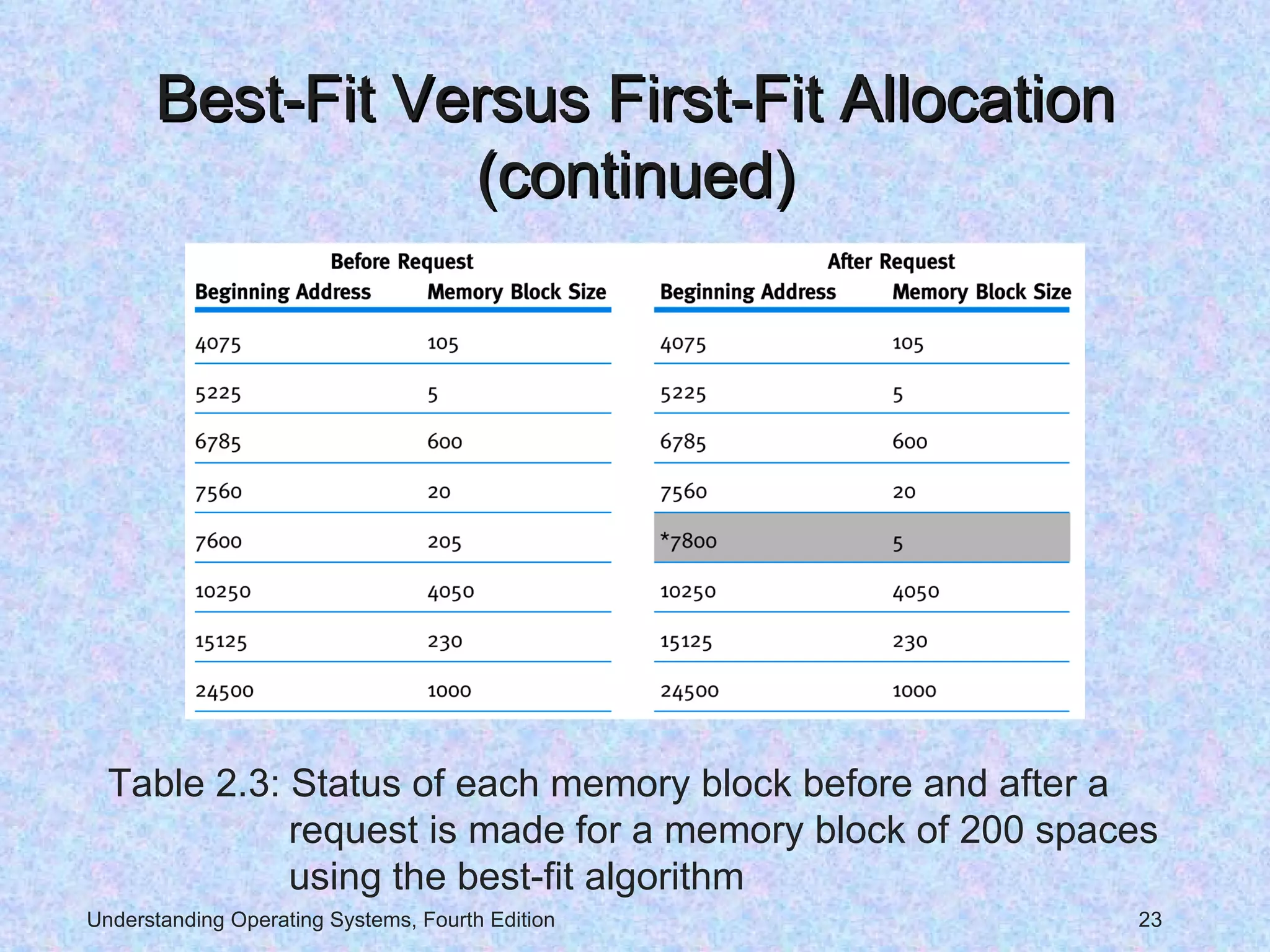 Best-Fit Versus First-Fit Allocation (continued)

| Before Request | | After Request | |
|---|---|---|---|
| Beginning Address | Memory Block Size | Beginning Address | Memory Block Size |
| 4075 | 105 | 4075 | 105 |
| 5225 | 5 | 5225 | 5 |
| 6785 | 600 | 6785 | 600 |
| 7560 | 20 | 7560 | 20 |
| 7600 | 205 | *7800 | 5 |
| 10250 | 4050 | 10250 | 4050 |
| 15125 | 230 | 15125 | 230 |
| 24500 | 1000 | 24500 | 1000 |

Table 2.3: Status of each memory block before and after a request is made for a memory block of 200 spaces using the best-fit algorithm

Understanding Operating Systems, Fourth Edition

23